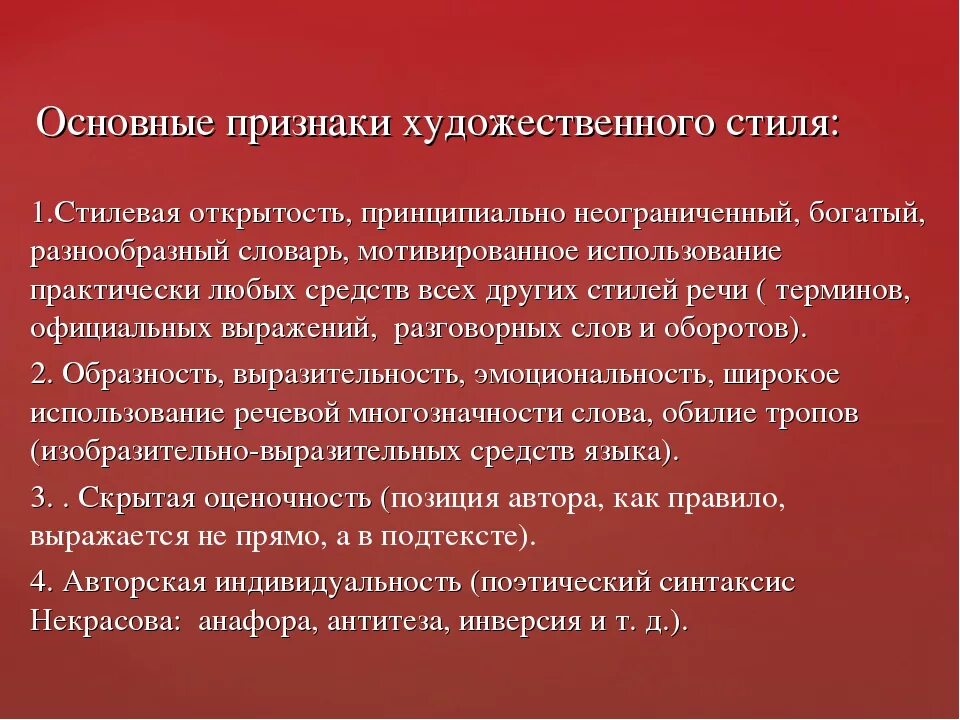 Основные признаки художественного стиля:

1.Стилевая открытость, принципиально неограниченный, богатый, разнообразный словарь, мотивированное использование практически любых средств всех других стилей речи ( терминов, официальных выражений, разговорных слов и оборотов).

2. Образность, выразительность, эмоциональность, широкое использование речевой многозначности слова, обилие тропов (изобразительно-выразительных средств языка).

3. . Скрытая оценочность (позиция автора, как правило, выражается не прямо, а в подтексте).

4. Авторская индивидуальность (поэтический синтаксис Некрасова: анафора, антитеза, инверсия и т. д.).